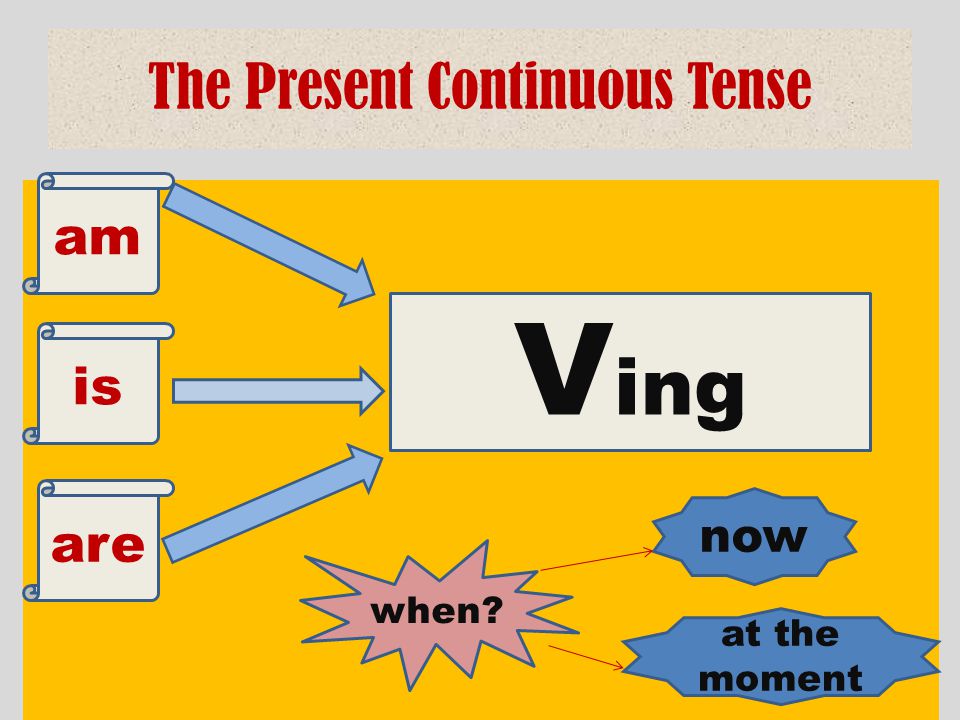 The Present Continuous Tense

am

is

are

Ving

when?

now

at the moment